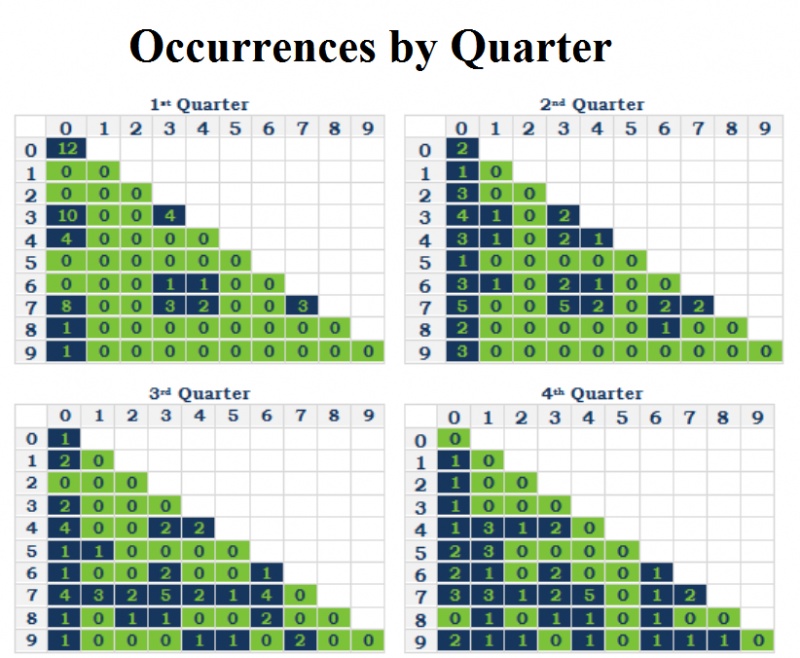 Occurrences by Quarter

1st Quarter

| | 0 | 1 | 2 | 3 | 4 | 5 | 6 | 7 | 8 | 9 |
|---|---|---|---|---|---|---|---|---|---|---|
| 0 | 12 | | | | | | | | | |
| 1 | 0 | 0 | | | | | | | | |
| 2 | 0 | 0 | 0 | | | | | | | |
| 3 | 10 | 0 | 0 | 4 | | | | | | |
| 4 | 4 | 0 | 0 | 0 | 0 | | | | | |
| 5 | 0 | 0 | 0 | 0 | 0 | 0 | | | | |
| 6 | 0 | 0 | 0 | 1 | 1 | 0 | 0 | | | |
| 7 | 8 | 0 | 0 | 3 | 2 | 0 | 0 | 3 | | |
| 8 | 1 | 0 | 0 | 0 | 0 | 0 | 0 | 0 | 0 | |
| 9 | 1 | 0 | 0 | 0 | 0 | 0 | 0 | 0 | 0 | 0 |

2nd Quarter

| | 0 | 1 | 2 | 3 | 4 | 5 | 6 | 7 | 8 | 9 |
|---|---|---|---|---|---|---|---|---|---|---|
| 0 | 2 | | | | | | | | | |
| 1 | 1 | 0 | | | | | | | | |
| 2 | 3 | 0 | 0 | | | | | | | |
| 3 | 4 | 1 | 0 | 2 | | | | | | |
| 4 | 3 | 1 | 0 | 2 | 1 | | | | | |
| 5 | 1 | 0 | 0 | 0 | 0 | 0 | | | | |
| 6 | 3 | 1 | 0 | 2 | 1 | 0 | 0 | | | |
| 7 | 5 | 0 | 0 | 5 | 2 | 0 | 2 | 2 | | |
| 8 | 2 | 0 | 0 | 0 | 0 | 0 | 1 | 0 | 0 | |
| 9 | 3 | 0 | 0 | 0 | 0 | 0 | 0 | 0 | 0 | 0 |

3rd Quarter

| | 0 | 1 | 2 | 3 | 4 | 5 | 6 | 7 | 8 | 9 |
|---|---|---|---|---|---|---|---|---|---|---|
| 0 | 1 | | | | | | | | | |
| 1 | 2 | 0 | | | | | | | | |
| 2 | 0 | 0 | 0 | | | | | | | |
| 3 | 2 | 0 | 0 | 0 | | | | | | |
| 4 | 4 | 0 | 0 | 2 | 2 | | | | | |
| 5 | 1 | 1 | 0 | 0 | 0 | 0 | | | | |
| 6 | 1 | 0 | 0 | 2 | 0 | 0 | 1 | | | |
| 7 | 4 | 3 | 2 | 5 | 2 | 1 | 4 | 0 | | |
| 8 | 1 | 0 | 1 | 1 | 0 | 0 | 2 | 0 | 0 | |
| 9 | 1 | 0 | 0 | 0 | 1 | 1 | 0 | 2 | 0 | 0 |

4th Quarter

| | 0 | 1 | 2 | 3 | 4 | 5 | 6 | 7 | 8 | 9 |
|---|---|---|---|---|---|---|---|---|---|---|
| 0 | 0 | | | | | | | | | |
| 1 | 1 | 0 | | | | | | | | |
| 2 | 1 | 0 | 0 | | | | | | | |
| 3 | 1 | 0 | 0 | 0 | | | | | | |
| 4 | 1 | 3 | 1 | 2 | 0 | | | | | |
| 5 | 2 | 3 | 0 | 0 | 0 | 0 | | | | |
| 6 | 2 | 1 | 0 | 2 | 0 | 0 | 1 | | | |
| 7 | 3 | 3 | 1 | 2 | 5 | 0 | 1 | 2 | | |
| 8 | 0 | 1 | 0 | 1 | 1 | 0 | 1 | 0 | 0 | |
| 9 | 2 | 1 | 1 | 0 | 1 | 0 | 1 | 1 | 1 | 0 |